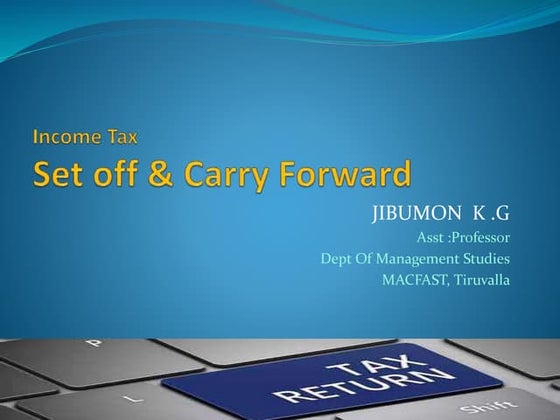 Income Tax
Set off & Carry Forward

JIBUMON K .G
Asst :Professor
Dept Of Management Studies
MACFAST, Tiruvalla

P
L
TAX
RETURN
Shift